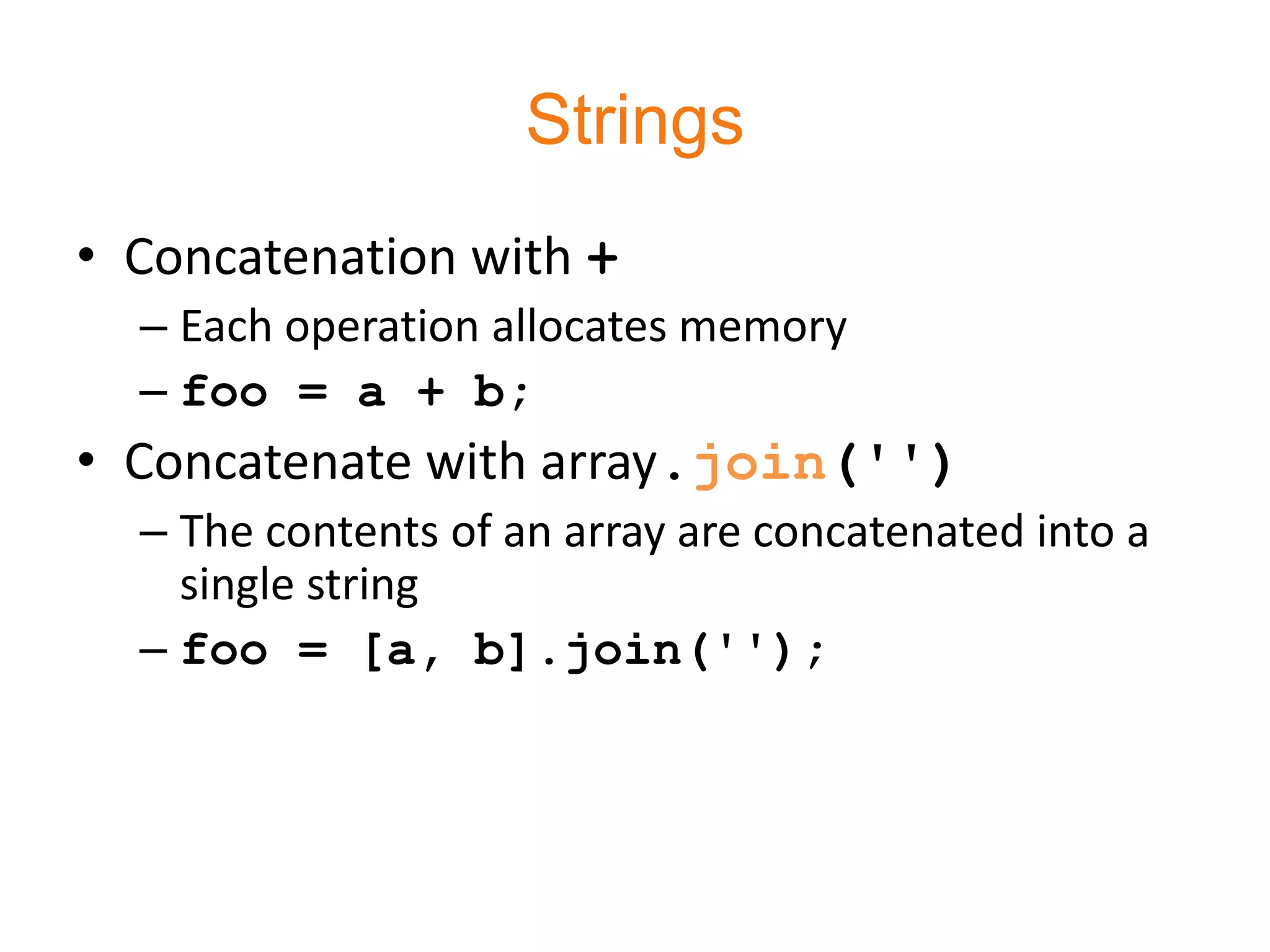 Strings

• Concatenation with +
  – Each operation allocates memory
  – foo = a + b;
• Concatenate with array.join('')
  – The contents of an array are concatenated into a single string
  – foo = [a, b].join('');